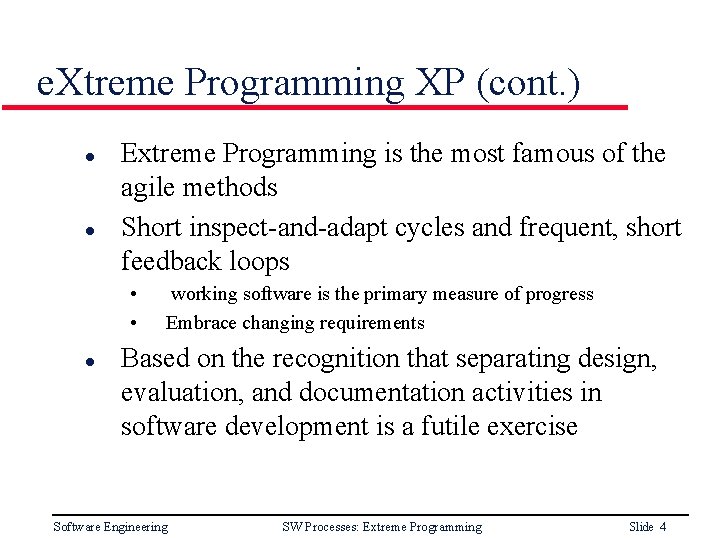 eXtreme Programming XP (cont.)

- Extreme Programming is the most famous of the agile methods
- Short inspect-and-adapt cycles and frequent, short feedback loops
  - working software is the primary measure of progress
  - Embrace changing requirements
- Based on the recognition that separating design, evaluation, and documentation activities in software development is a futile exercise

Software Engineering SW Processes: Extreme Programming Slide 4